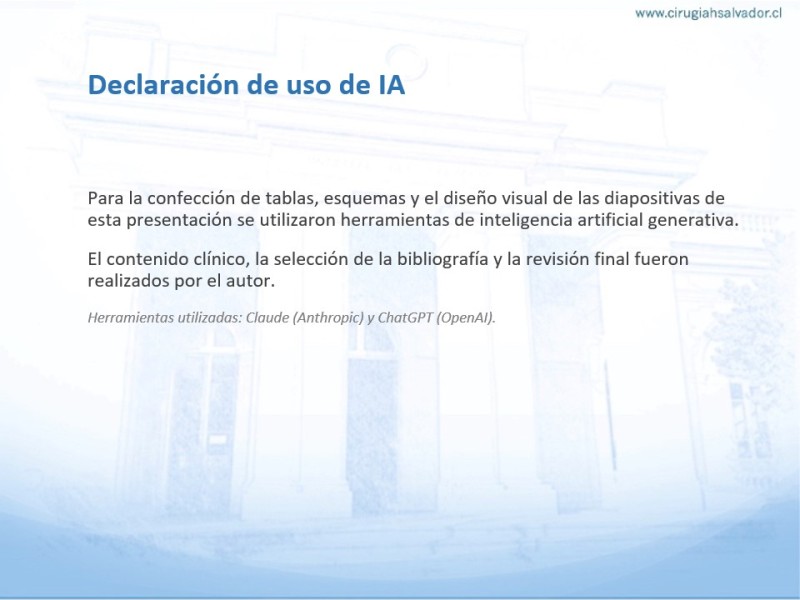 www.cirugiahsalvador.cl

Declaración de uso de IA

Para la confección de tablas, esquemas y el diseño visual de las diapositivas de esta presentación se utilizaron herramientas de inteligencia artificial generativa.

El contenido clínico, la selección de la bibliografía y la revisión final fueron realizados por el autor.

Herramientas utilizadas: Claude (Anthropic) y ChatGPT (OpenAI).